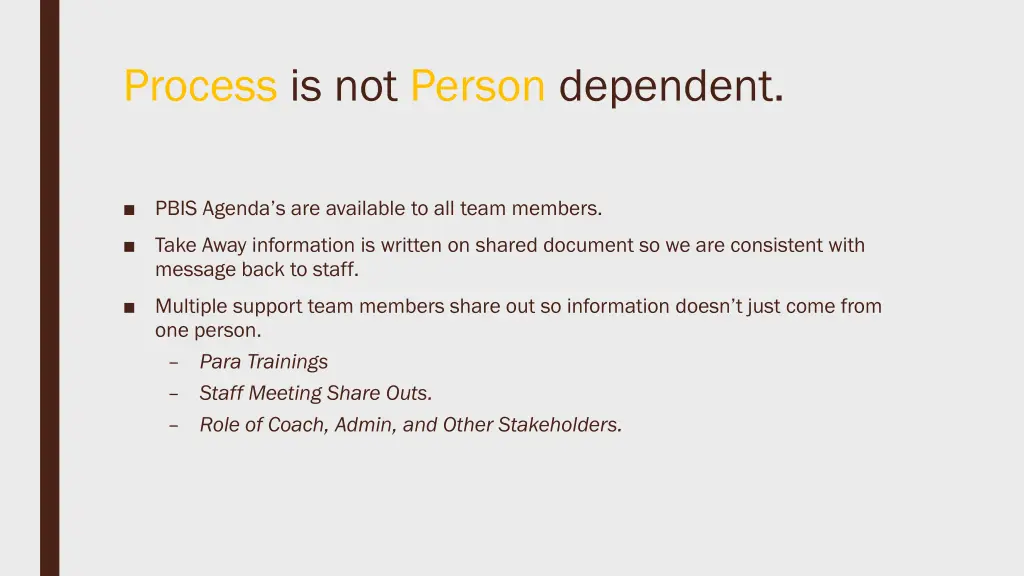 Process is not Person dependent.

■ PBIS Agenda's are available to all team members.

■ Take Away information is written on shared document so we are consistent with message back to staff.

■ Multiple support team members share out so information doesn't just come from one person.

– Para Trainings

– Staff Meeting Share Outs.

– Role of Coach, Admin, and Other Stakeholders.